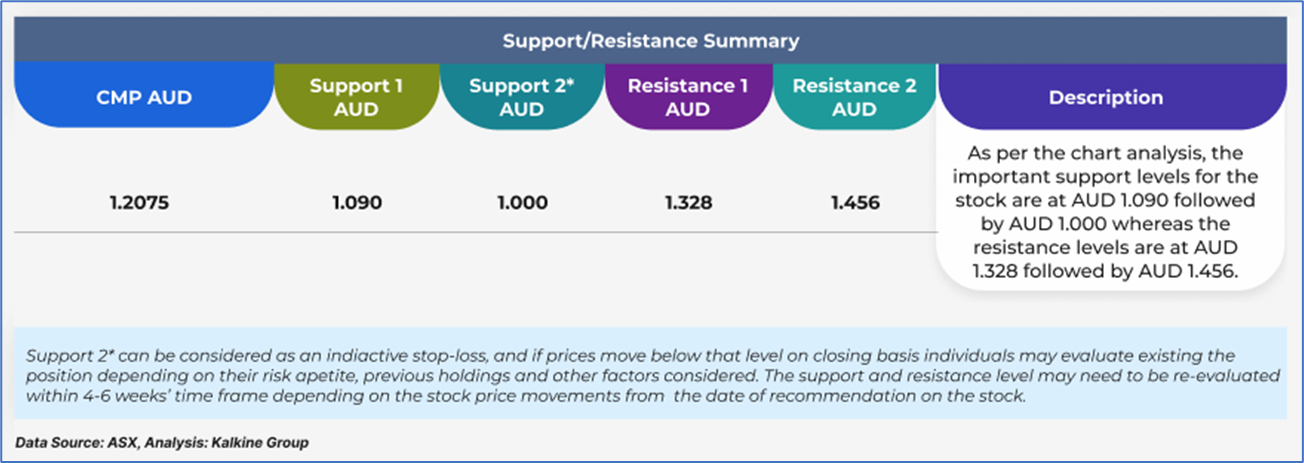 Support/Resistance Summary

| CMP AUD | Support 1 AUD | Support 2* AUD | Resistance 1 AUD | Resistance 2 AUD | Description |
|---|---|---|---|---|---|
| 1.2075 | 1.090 | 1.000 | 1.328 | 1.456 | As per the chart analysis, the important support levels for the stock are at AUD 1.090 followed by AUD 1.000 whereas the resistance levels are at AUD 1.328 followed by AUD 1.456. |

Support 2* can be considered as an indiactive stop-loss, and if prices move below that level on closing basis individuals may evaluate existing the position depending on their risk apetite, previous holdings and other factors considered. The support and resistance level may need to be re-evaluated within 4-6 weeks' time frame depending on the stock price movements from the date of recommendation on the stock.

Data Source: ASX, Analysis: Kalkine Group